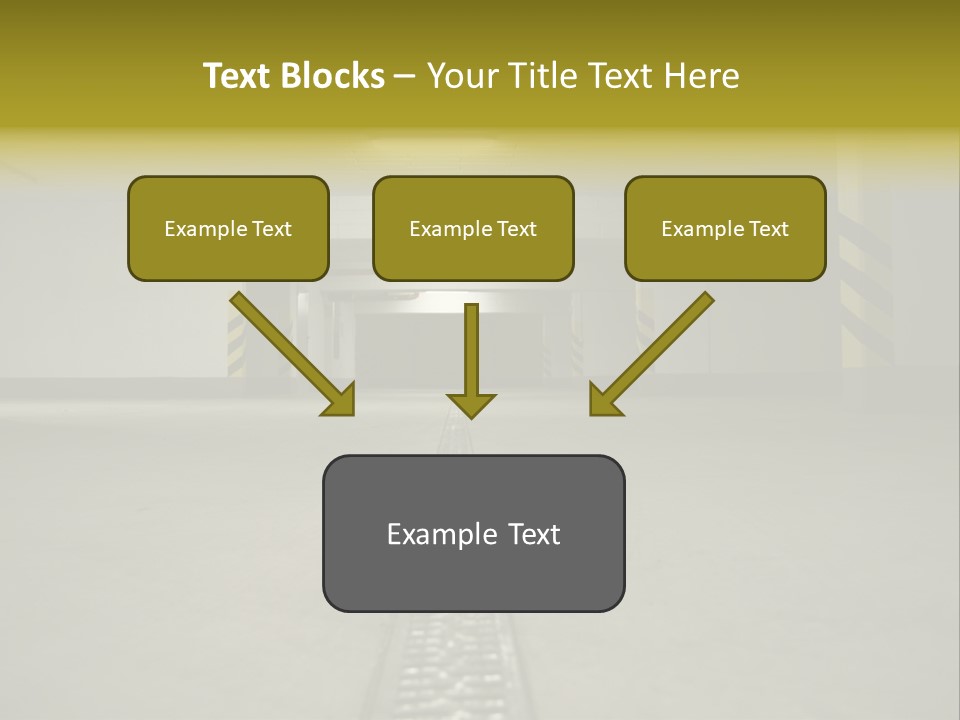 Text Blocks – Your Title Text Here

Example Text

Example Text

Example Text

Example Text